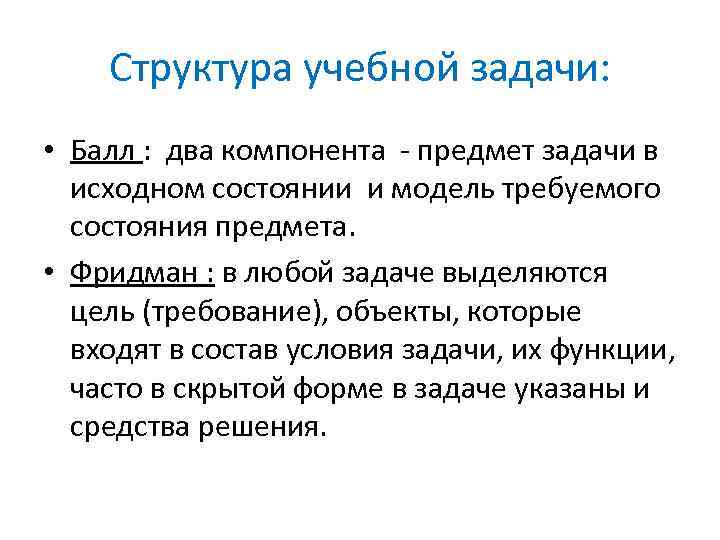 Структура учебной задачи:

• Балл : два компонента - предмет задачи в исходном состоянии и модель требуемого состояния предмета.

• Фридман : в любой задаче выделяются цель (требование), объекты, которые входят в состав условия задачи, их функции, часто в скрытой форме в задаче указаны и средства решения.